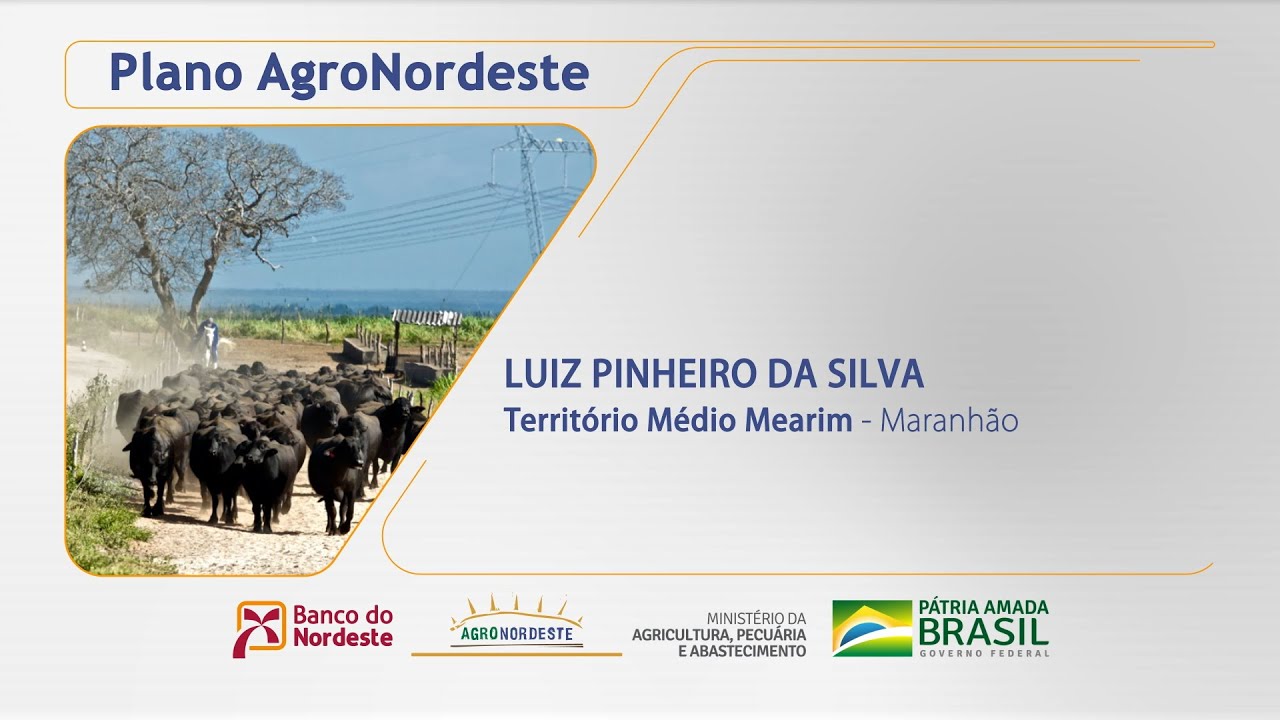 Plano AgroNordeste

LUIZ PINHEIRO DA SILVA
Território Médio Mearim - Maranhão

Banco do Nordeste

AGRONORDESTE

MINISTÉRIO DA AGRICULTURA, PECUÁRIA E ABASTECIMENTO

PÁTRIA AMADA BRASIL
GOVERNO FEDERAL